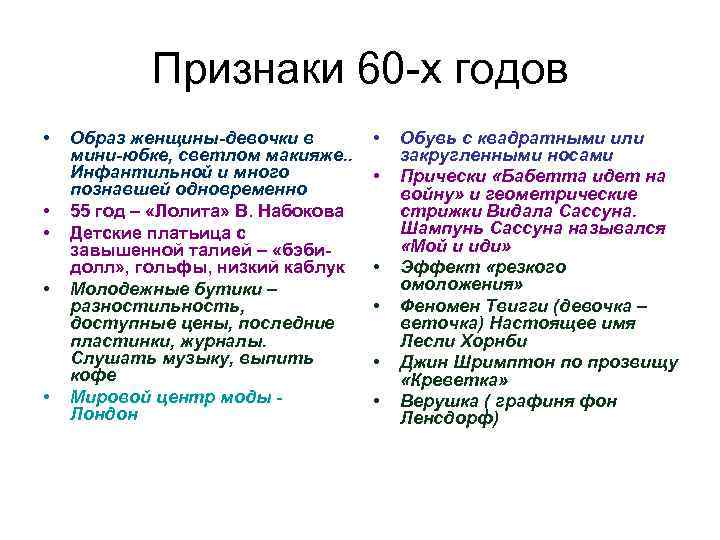 Признаки 60-х годов

• Образ женщины-девочки в мини-юбке, светлом макияже.. Инфантильной и много познавшей одновременно
• 55 год – «Лолита» В. Набокова
• Детские платьица с завышенной талией – «бэби-долл», гольфы, низкий каблук
• Молодежные бутики – разностильность, доступные цены, последние пластинки, журналы. Слушать музыку, выпить кофе
• Мировой центр моды - Лондон

• Обувь с квадратными или закругленными носами
• Прически «Бабетта идет на войну» и геометрические стрижки Видала Сассуна. Шампунь Сассуна назывался «Мой и иди»
• Эффект «резкого омоложения»
• Феномен Твигги (девочка – веточка) Настоящее имя Лесли Хорнби
• Джин Шримптон по прозвищу «Креветка»
• Верушка ( графиня фон Ленсдорф)